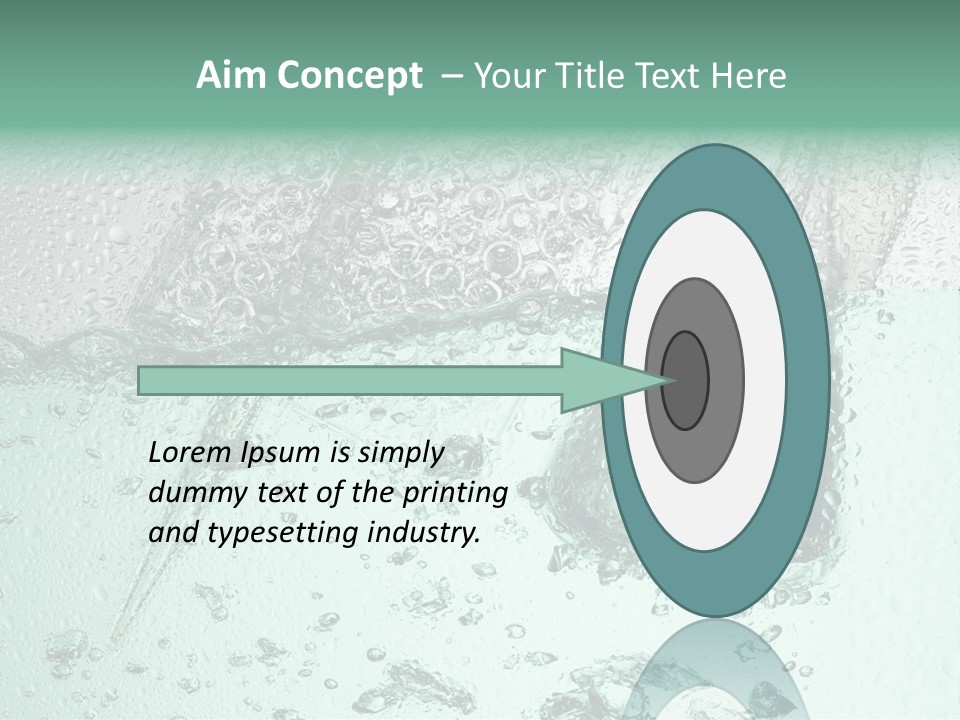 Aim Concept – Your Title Text Here

Lorem Ipsum is simply dummy text of the printing and typesetting industry.